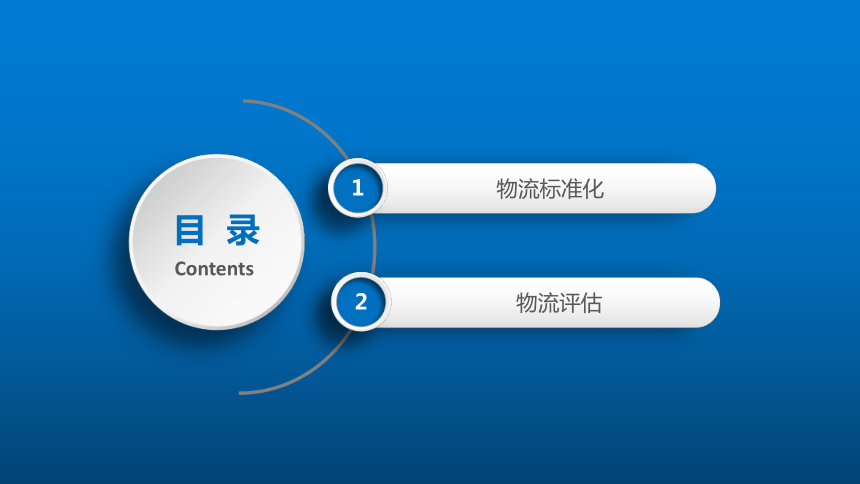 目 录
Contents

1 物流标准化

2 物流评估